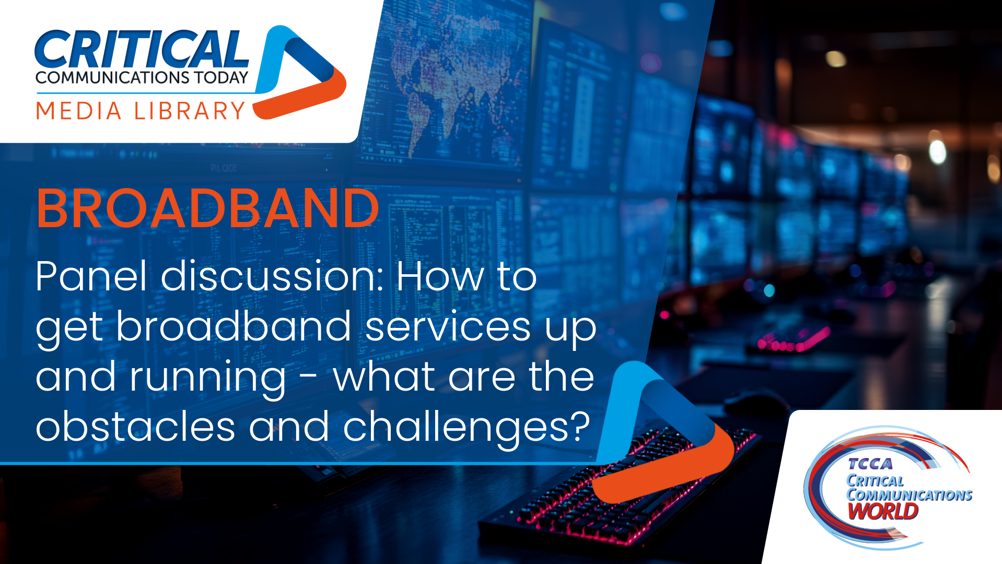 CRITICAL
COMMUNICATIONS TODAY
MEDIA LIBRARY

BROADBAND

Panel discussion: How to get broadband services up and running - what are the obstacles and challenges?

TCCA
CRITICAL
COMMUNICATIONS
WORLD